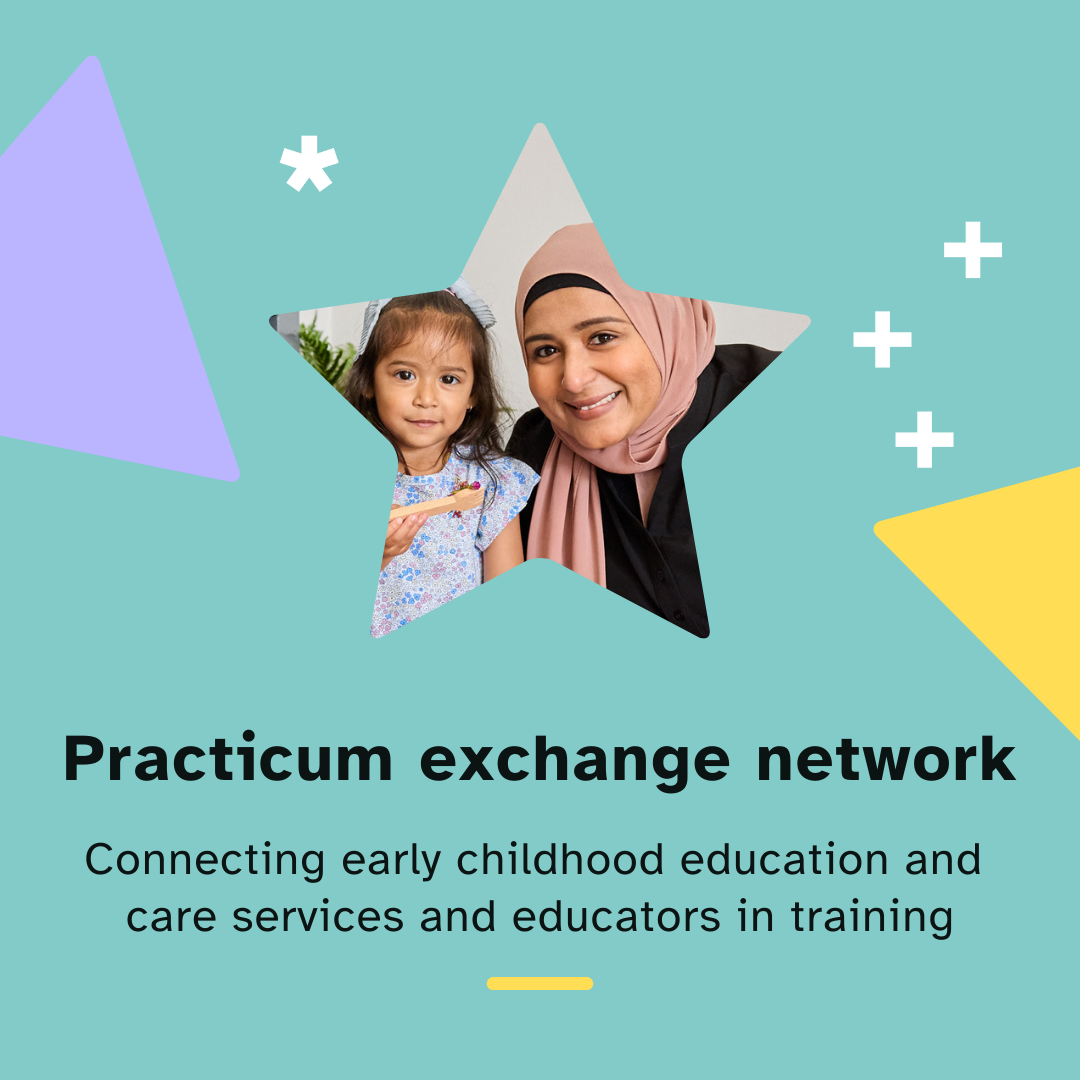 Practicum exchange network

Connecting early childhood education and care services and educators in training